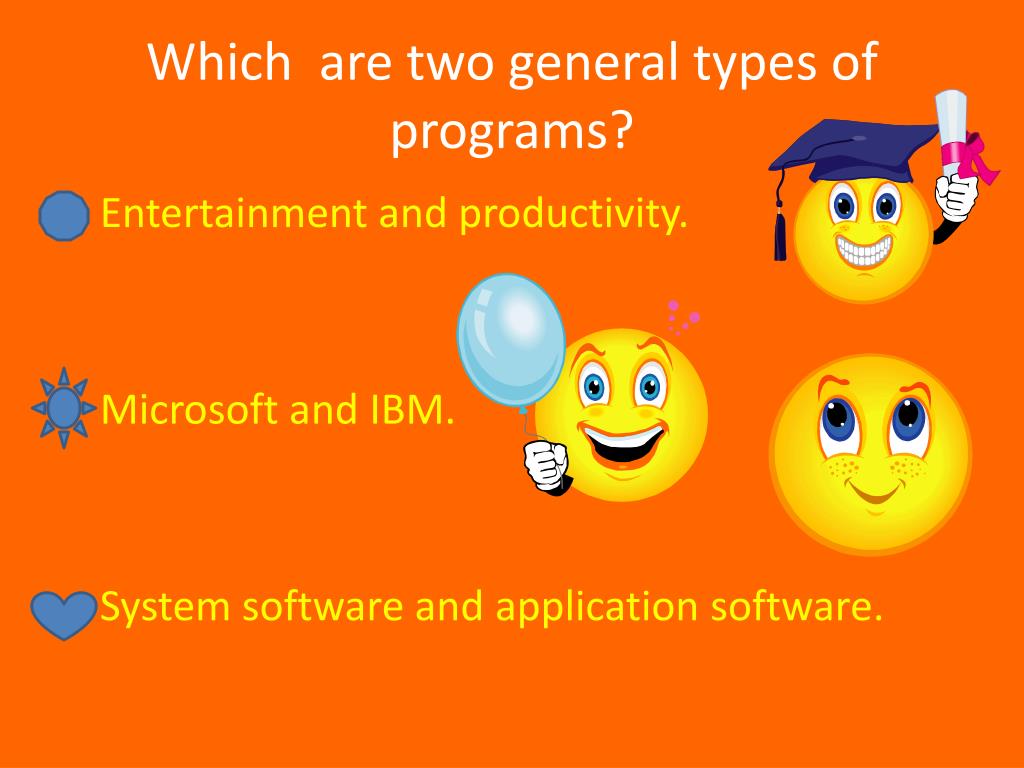 Which  are two general types of programs?

Entertainment and productivity.

Microsoft and IBM.

System software and application software.